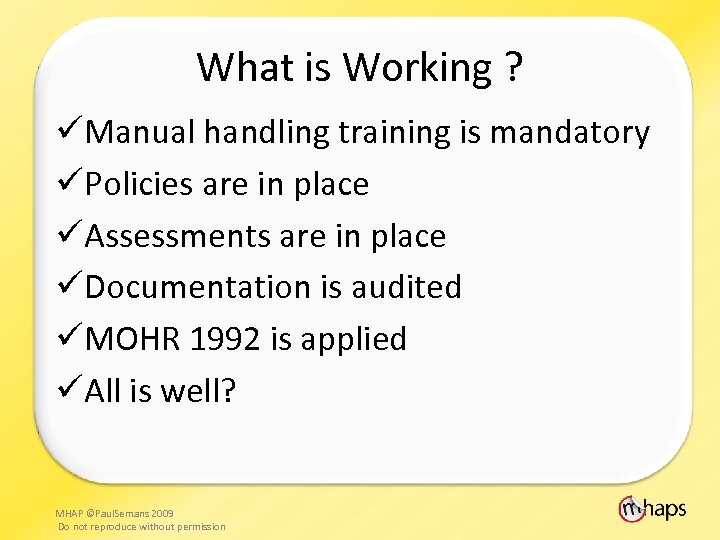 What is Working ?

✓Manual handling training is mandatory

✓Policies are in place

✓Assessments are in place

✓Documentation is audited

✓MOHR 1992 is applied

✓All is well?

MHAP ©PaulSemans 2009
Do not reproduce without permission

mhaps